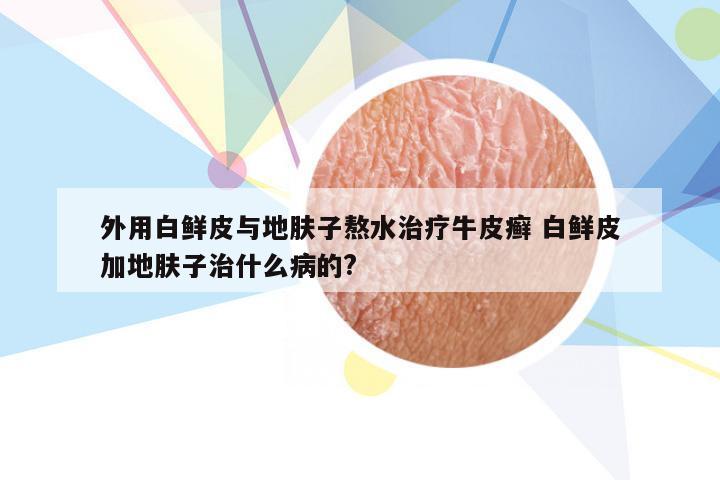 外用白鲜皮与地肤子熬水治疗牛皮癣 白鲜皮加地肤子治什么病的?